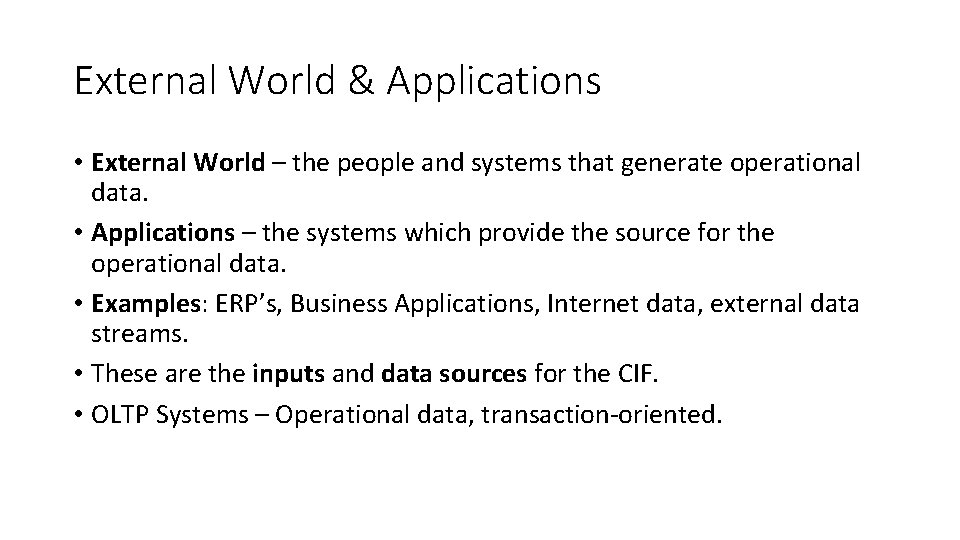 External World & Applications

• External World – the people and systems that generate operational data.

• Applications – the systems which provide the source for the operational data.

• Examples: ERP’s, Business Applications, Internet data, external data streams.

• These are the inputs and data sources for the CIF.

• OLTP Systems – Operational data, transaction-oriented.